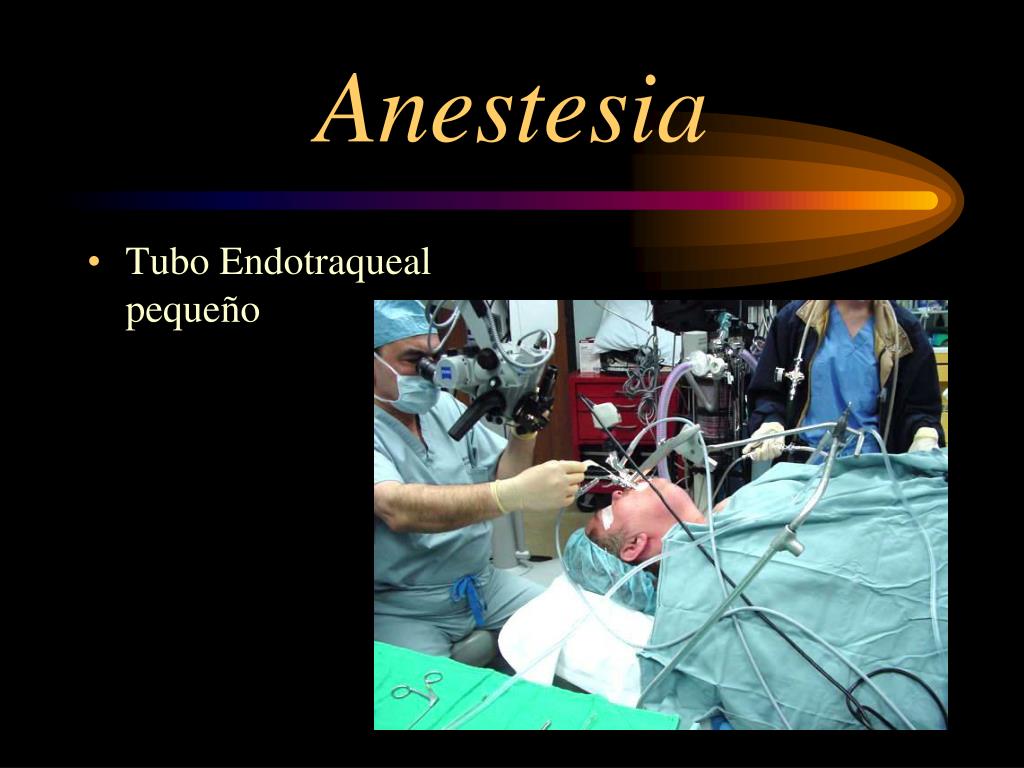 Anestesia

• Tubo Endotraqueal pequeño